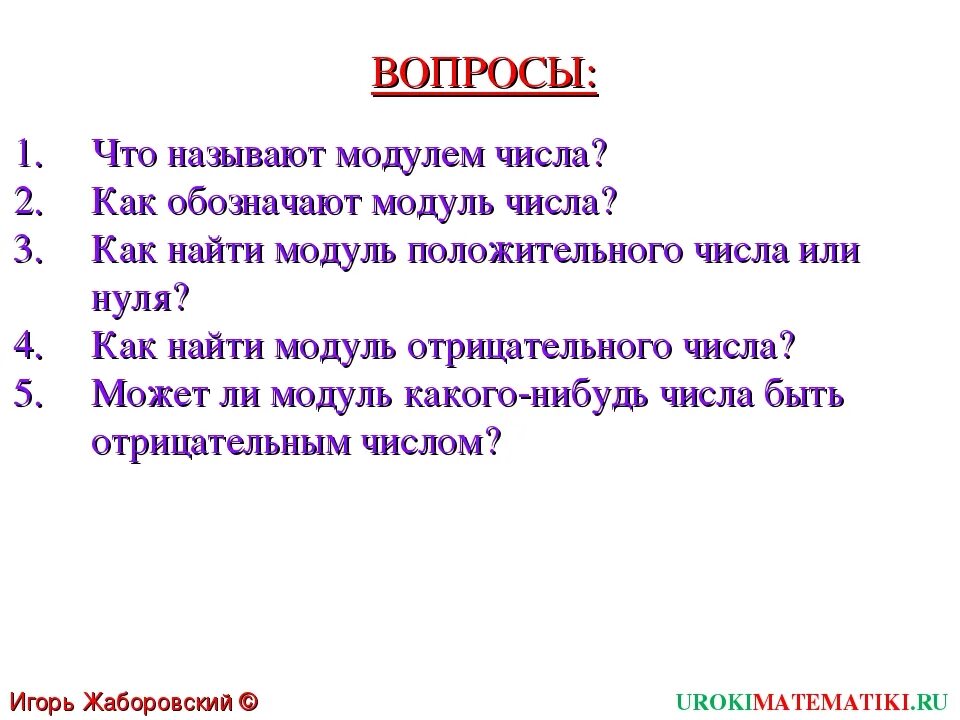 ВОПРОСЫ:

1. Что называют модулем числа?
2. Как обозначают модуль числа?
3. Как найти модуль положительного числа или нуля?
4. Как найти модуль отрицательного числа?
5. Может ли модуль какого-нибудь числа быть отрицательным числом?

Игорь Жаборовский ©

UROKIMATEMATIKI.RU